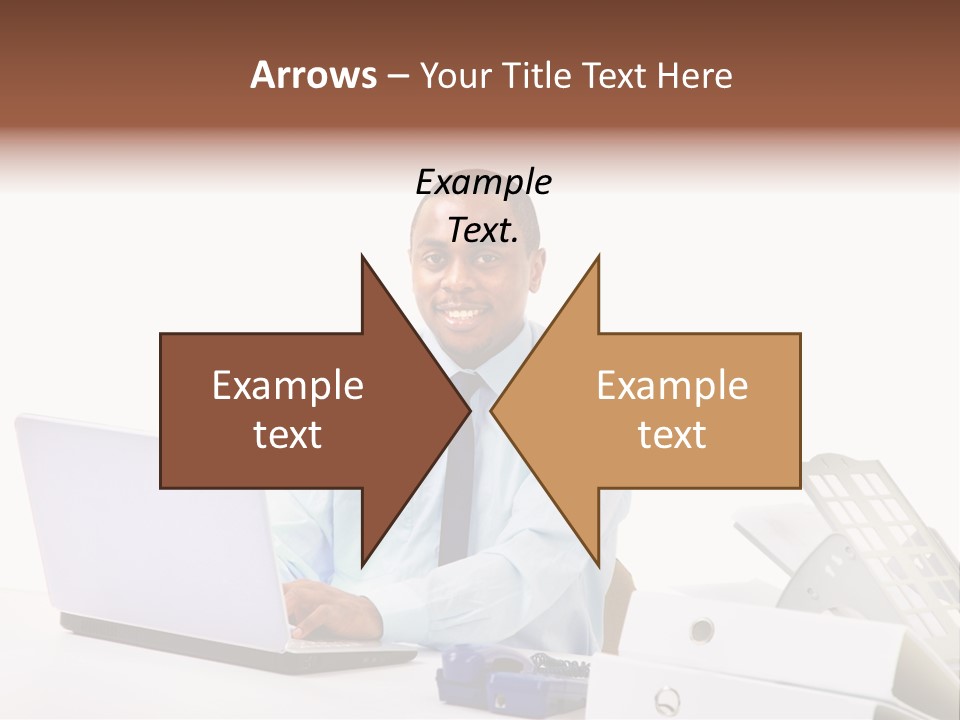 Arrows – Your Title Text Here

Example Text.

Example text

Example text